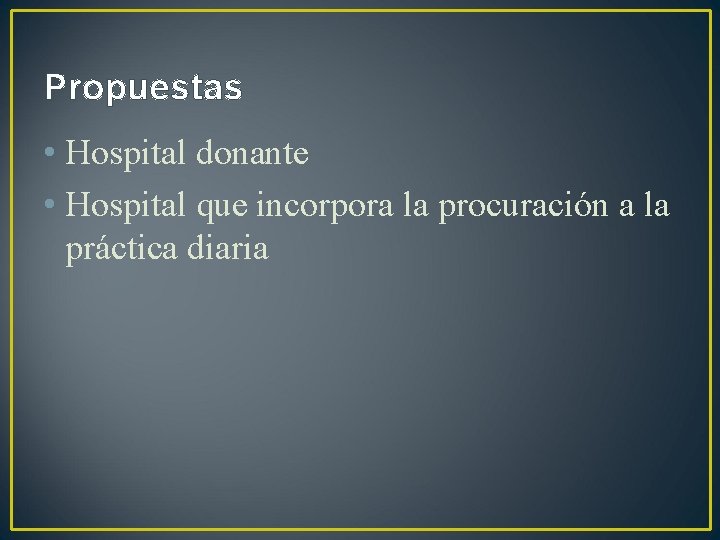 Propuestas

• Hospital donante
• Hospital que incorpora la procuración a la práctica diaria